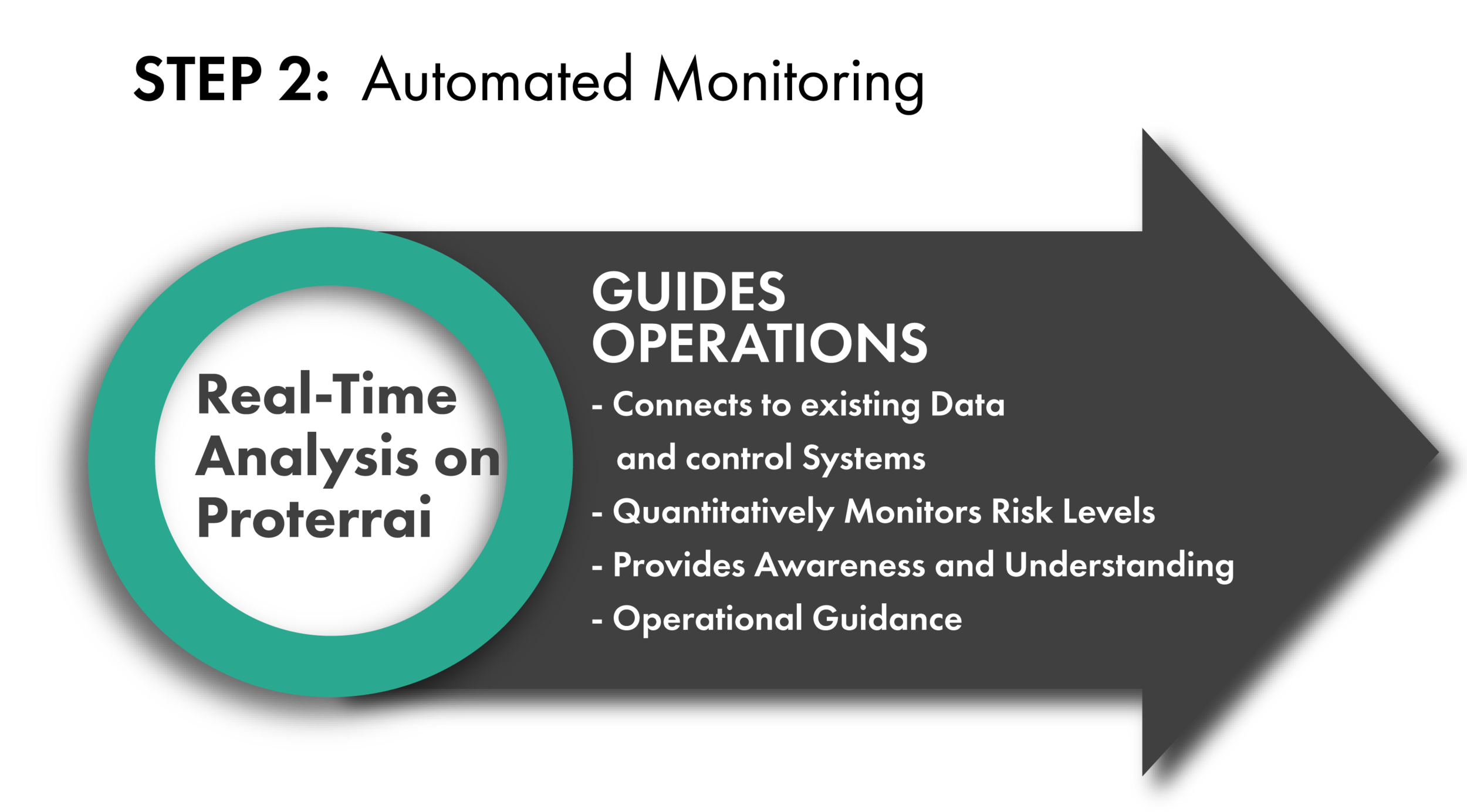 STEP 2: Automated Monitoring

Real-Time Analysis on Proterrai

GUIDES OPERATIONS

- Connects to existing Data and control Systems
- Quantitatively Monitors Risk Levels
- Provides Awareness and Understanding
- Operational Guidance